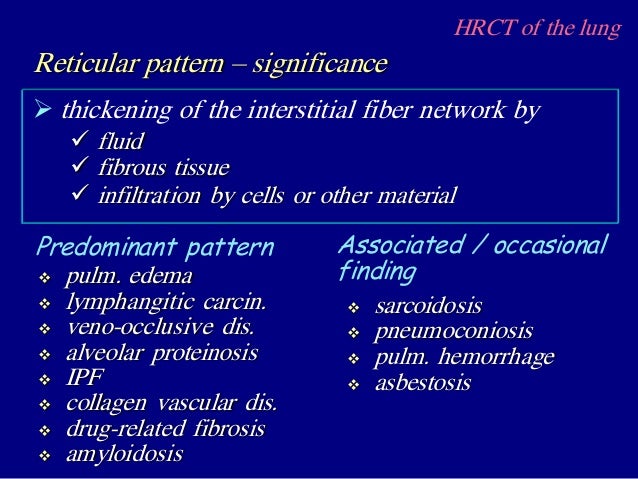 HRCT of the lung

Reticular pattern – significance

➢ thickening of the interstitial fiber network by
✓ fluid
✓ fibrous tissue
✓ infiltration by cells or other material

Predominant pattern
❖ pulm. edema
❖ lymphangitic carcin.
❖ veno-occlusive dis.
❖ alveolar proteinosis
❖ IPF
❖ collagen vascular dis.
❖ drug-related fibrosis
❖ amyloidosis

Associated / occasional finding
❖ sarcoidosis
❖ pneumoconiosis
❖ pulm. hemorrhage
❖ asbestosis